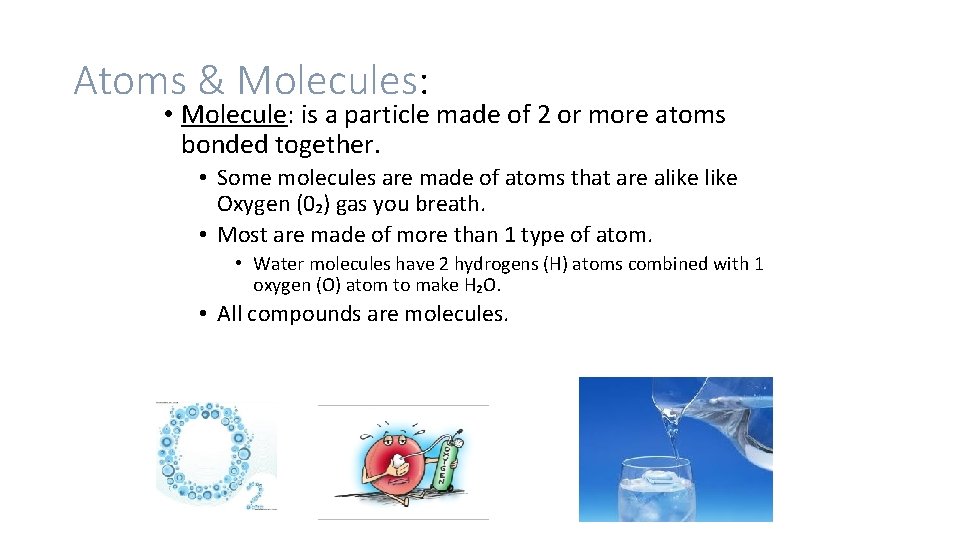 Atoms & Molecules:

• Molecule: is a particle made of 2 or more atoms bonded together.

• Some molecules are made of atoms that are alike like Oxygen ($0_2$) gas you breath.

• Most are made of more than 1 type of atom.

• Water molecules have 2 hydrogens (H) atoms combined with 1 oxygen (O) atom to make $H_2O$.

• All compounds are molecules.

$O_2$

OXYGEN